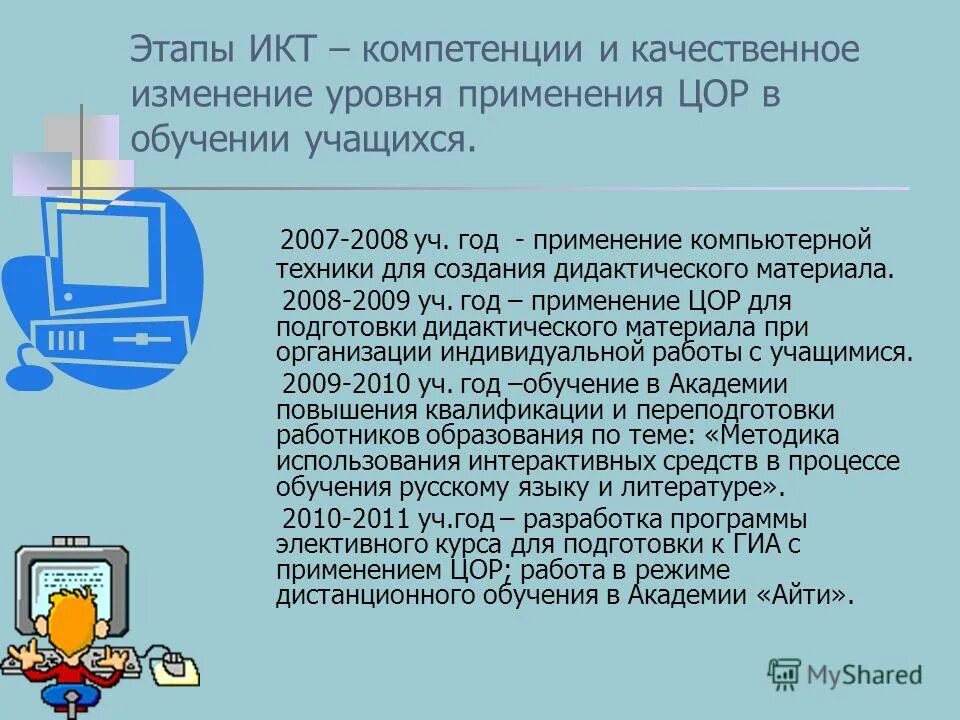 Этапы ИКТ – компетенции и качественное изменение уровня применения ЦОР в обучении учащихся.

2007-2008 уч. год - применение компьютерной техники для создания дидактического материала.

2008-2009 уч. год – применение ЦОР для подготовки дидактического материала при организации индивидуальной работы с учащимися.

2009-2010 уч. год –обучение в Академии повышения квалификации и переподготовки работников образования по теме: «Методика использования интерактивных средств в процессе обучения русскому языку и литературе».

2010-2011 уч.год – разработка программы элективного курса для подготовки к ГИА с применением ЦОР; работа в режиме дистанционного обучения в Академии «Айти».

MyShared